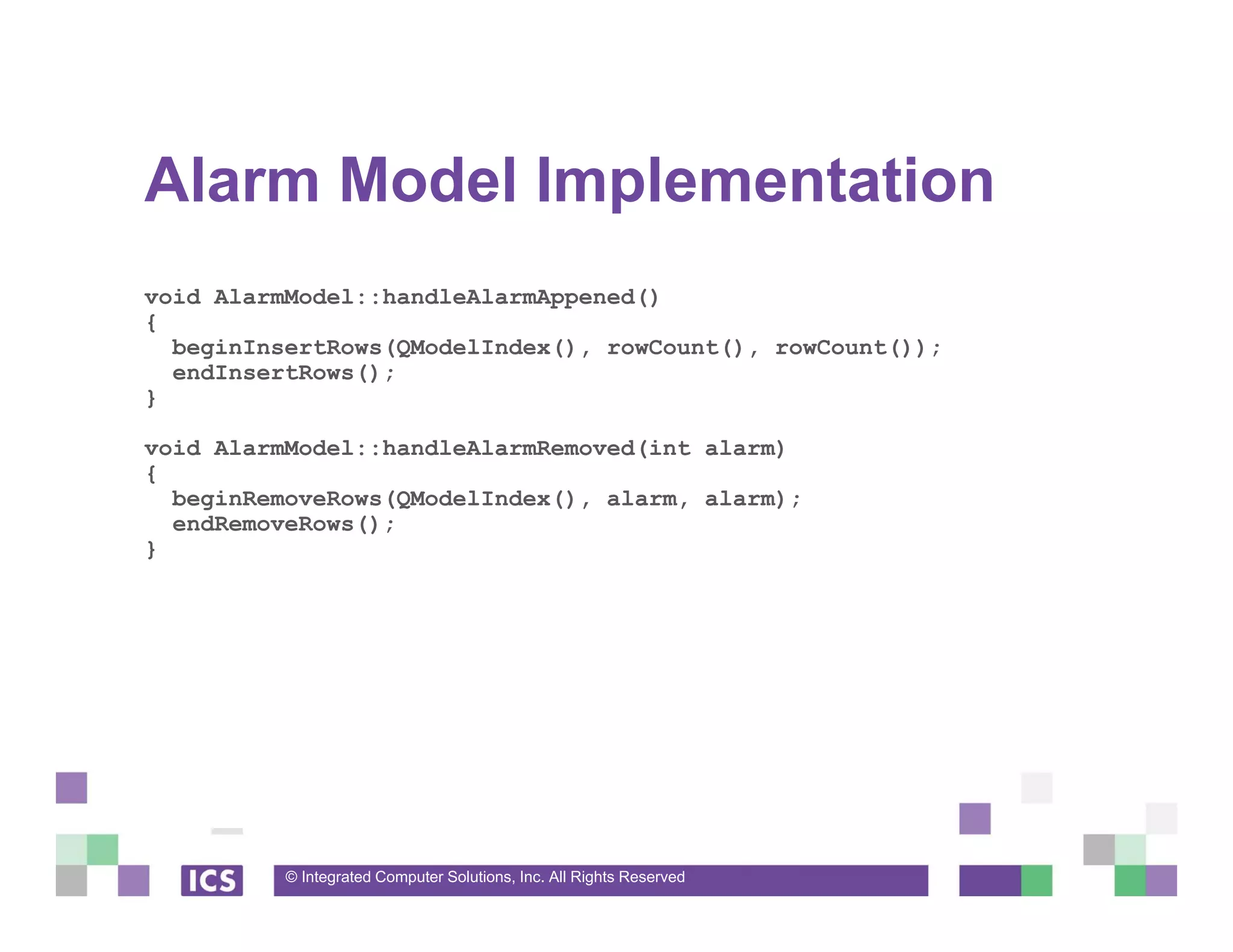 Alarm Model Implementation

void AlarmModel::handleAlarmAppened()
{
  beginInsertRows(QModelIndex(), rowCount(), rowCount());
  endInsertRows();
}

void AlarmModel::handleAlarmRemoved(int alarm)
{
  beginRemoveRows(QModelIndex(), alarm, alarm);
  endRemoveRows();
}

ICS

© Integrated Computer Solutions, Inc. All Rights Reserved